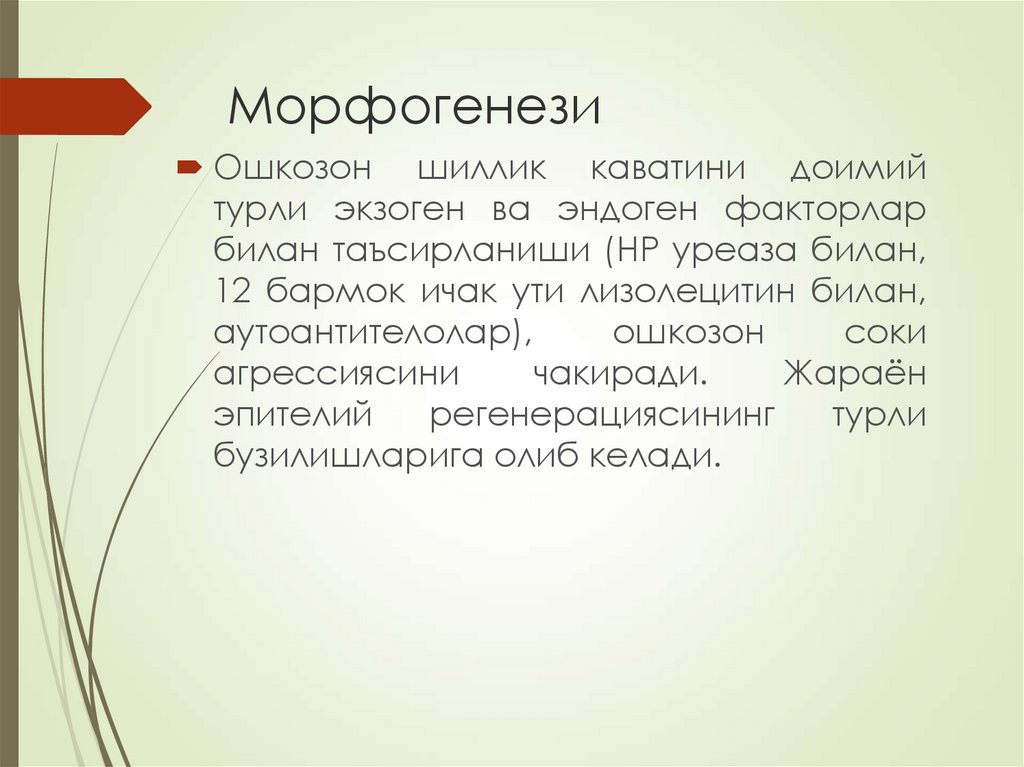 Морфогенези

Ошкозон шиллик каватини доимий турли экзоген ва эндоген факторлар билан таъсирланиши (НР уреаза билан, 12 бармок ичак ути лизолецитин билан, аутоантителолар), ошкозон соки агрессиясини чакиради. Жараён эпителий регенерациясининг турли бузилишларига олиб келади.